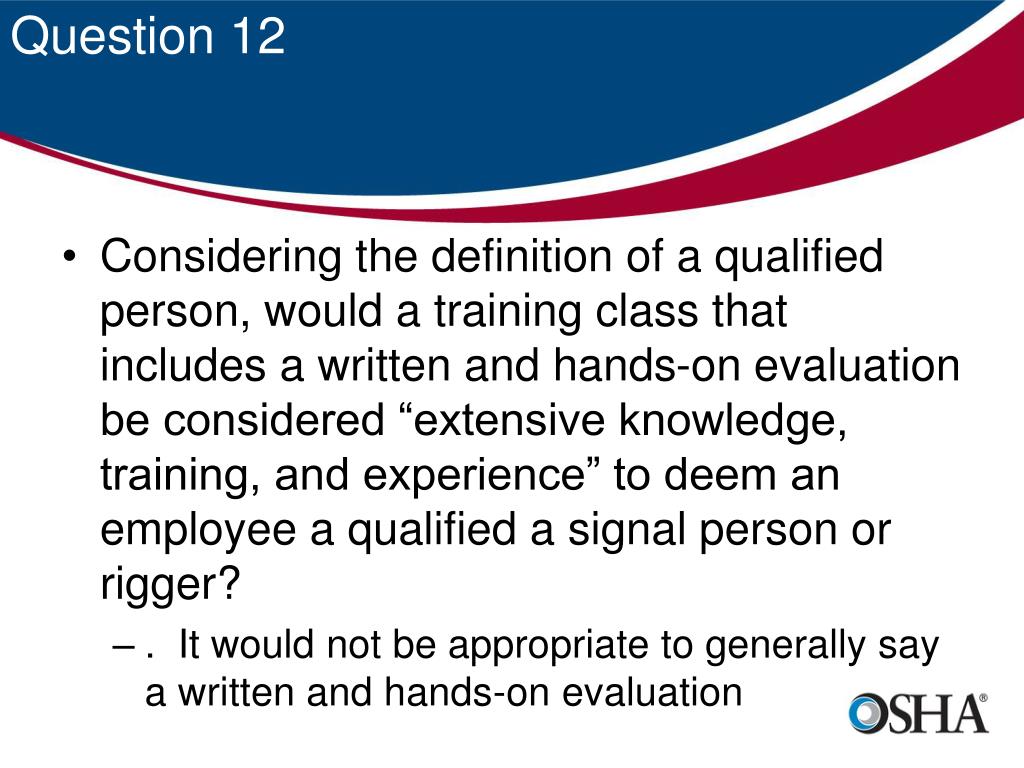 Question 12

• Considering the definition of a qualified person, would a training class that includes a written and hands-on evaluation be considered “extensive knowledge, training, and experience” to deem an employee a qualified a signal person or rigger?
– . It would not be appropriate to generally say a written and hands-on evaluation

OSHA®